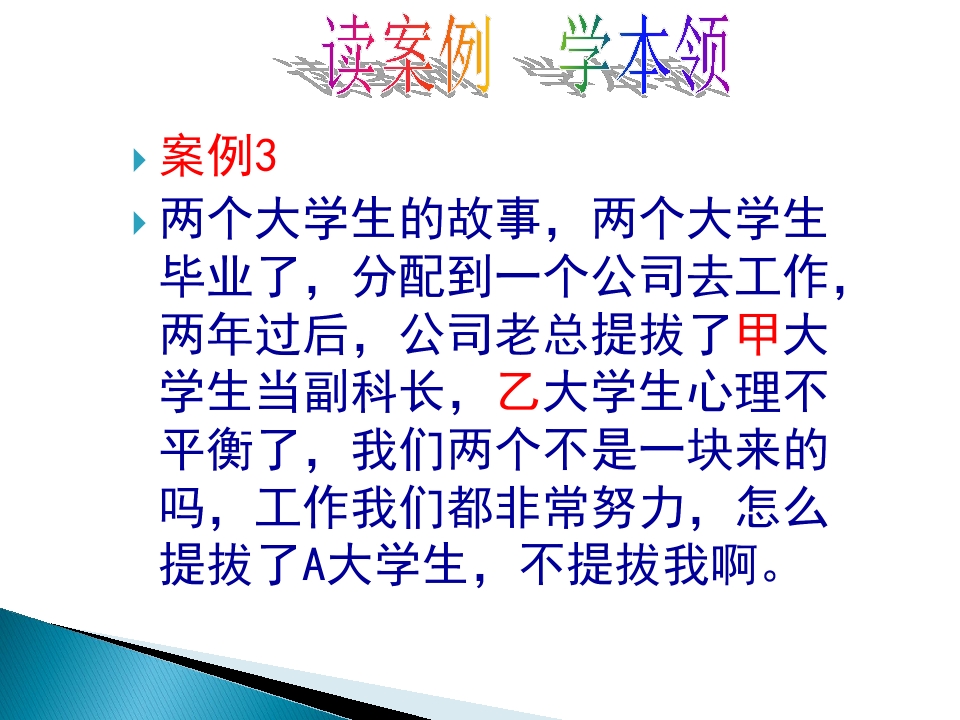 读案例 学本领

案例3

两个大学生的故事，两个大学生毕业了，分配到一个公司去工作，两年过后，公司老总提拔了甲大学生当副科长，乙大学生心理不平衡了，我们两个不是一块来的吗，工作我们都非常努力，怎么提拔了A大学生，不提拔我啊。